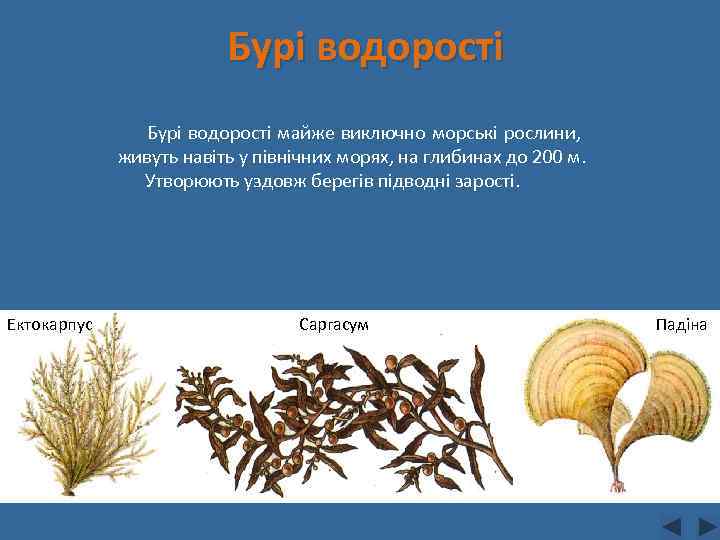 Бурі водорості

Бурі водорості майже виключно морські рослини, живуть навіть у північних морях, на глибинах до 200 м. Утворюють уздовж берегів підводні зарості.

Ектокарпус

Саргасум

Падіна